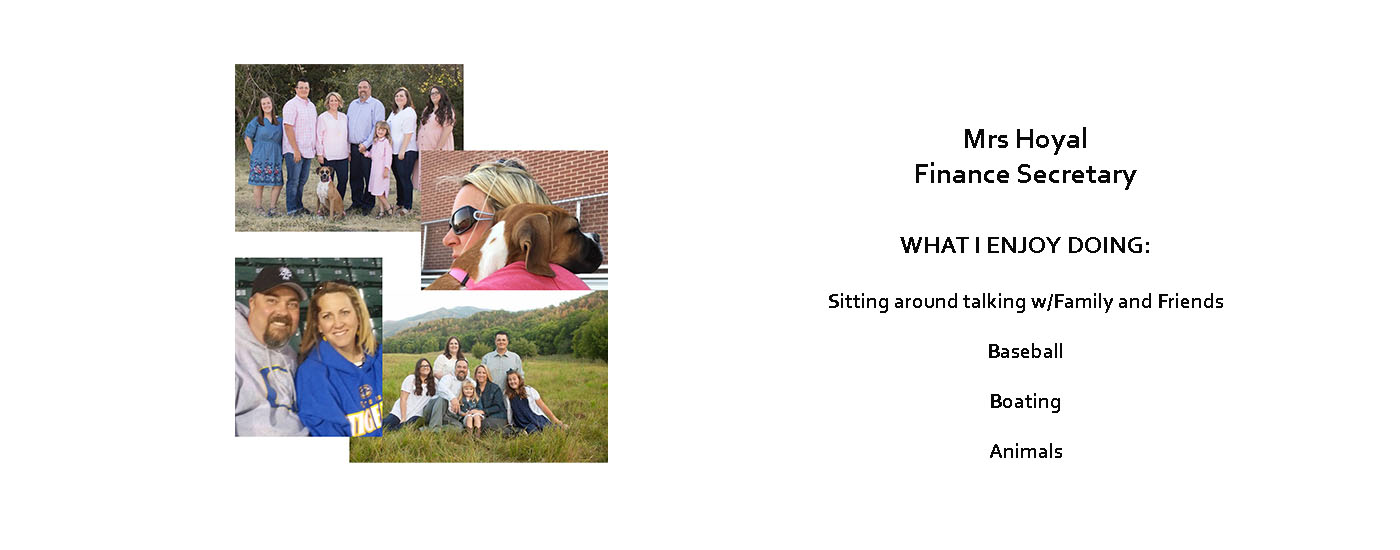 Mrs Hoyal
Finance Secretary

WHAT I ENJOY DOING:

Sitting around talking w/Family and Friends

Baseball

Boating

Animals